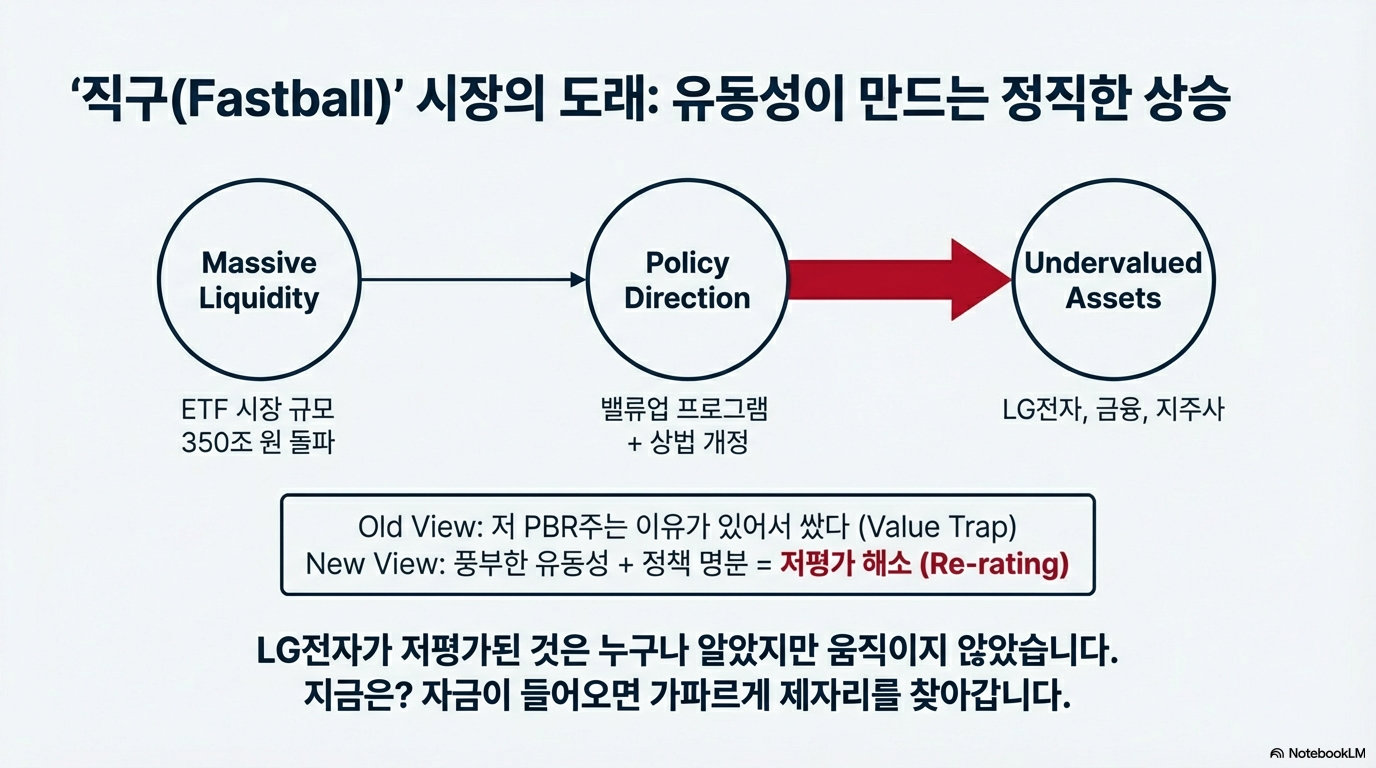 ‘직구(Fastball)’ 시장의 도래: 유동성이 만드는 정직한 상승

Massive Liquidity

ETF 시장 규모
350조 원 돌파

Policy Direction

밸류업 프로그램
+ 상법 개정

Undervalued Assets

LG전자, 금융, 지주사

Old View: 저 PBR주는 이유가 있어서 쌌다 (Value Trap)
New View: 풍부한 유동성 + 정책 명분 = 저평가 해소 (Re-rating)

LG전자가 저평가된 것은 누구나 알았지만 움직이지 않았습니다.
지금은? 자금이 들어오면 가파르게 제자리를 찾아갑니다.

NotebookLM